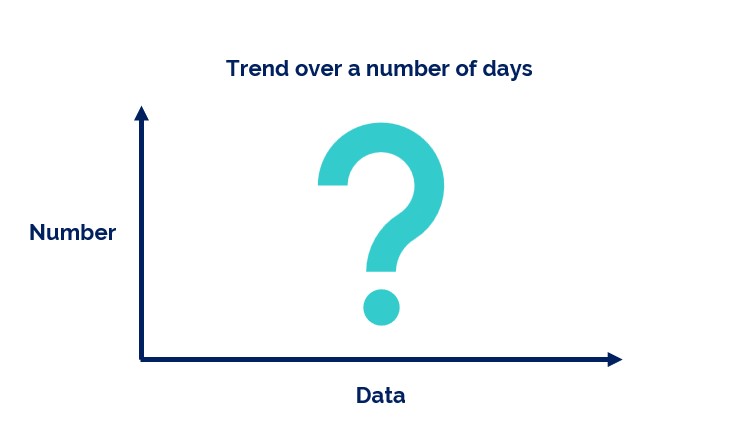 Trend over a number of days

Number

?

Data